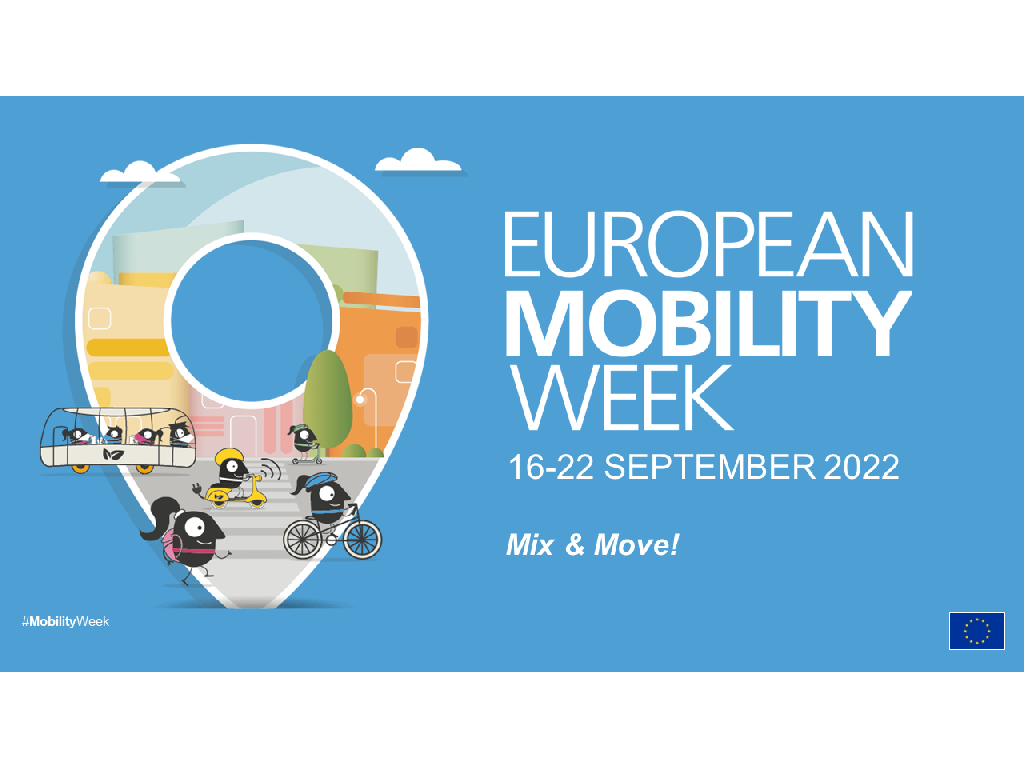 EUROPEAN
MOBILITY
WEEK
16-22 SEPTEMBER 2022

Mix & Move!

#MobilityWeek